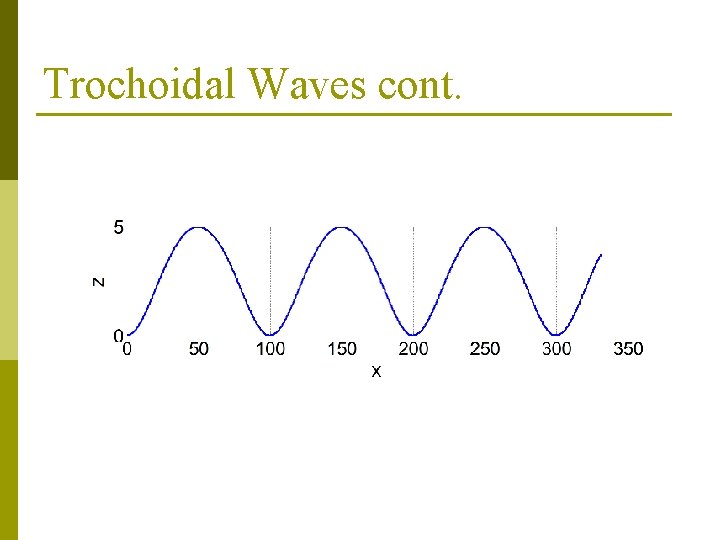 Trochoidal Waves cont.

5
z
0
0
50
100
150
200
250
300
350
x